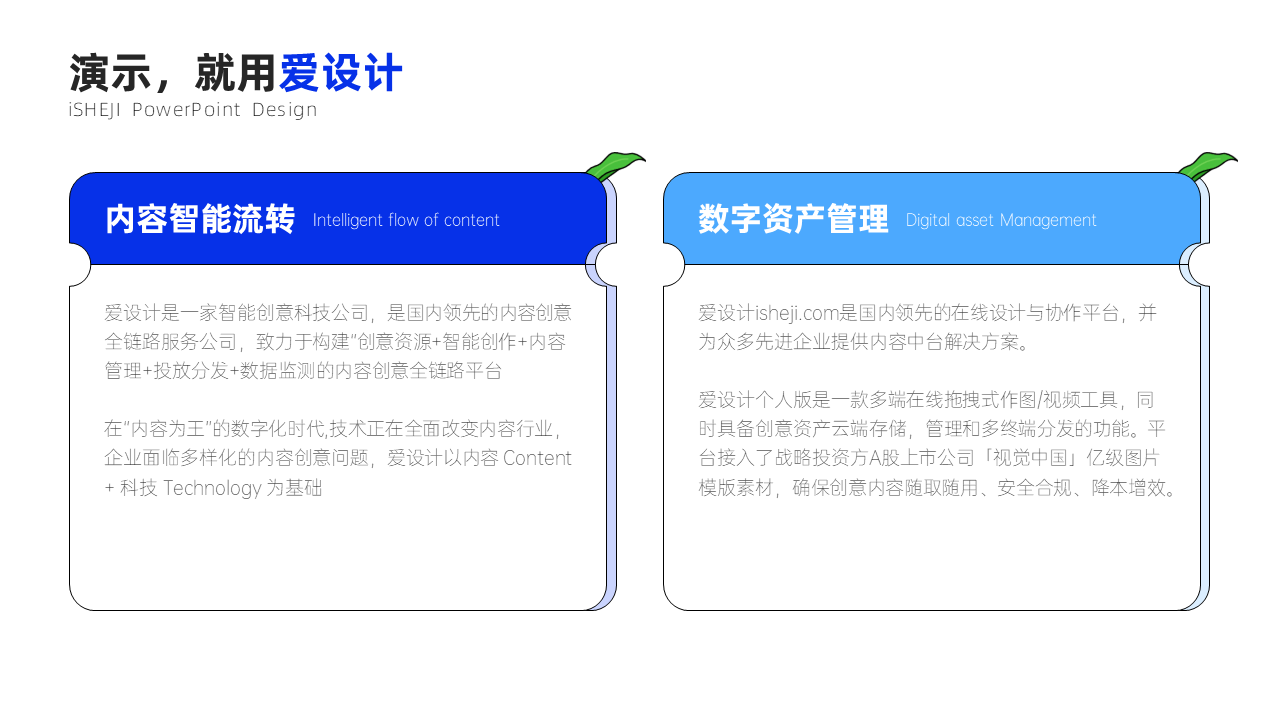 演示，就用爱设计
iSHEJI PowerPoint Design

内容智能流转 Intelligent flow of content

爱设计是一家智能创意科技公司，是国内领先的内容创意全链路服务公司，致力于构建"创意资源+智能创作+内容管理+投放分发+数据监测的内容创意全链路平台

在"内容为王"的数字化时代,技术正在全面改变内容行业，企业面临多样化的内容创意问题，爱设计以内容 Content + 科技 Technology 为基础

数字资产管理 Digital asset Management

爱设计isheji.com是国内领先的在线设计与协作平台，并为众多先进企业提供内容中台解决方案。

爱设计个人版是一款多端在线拖拽式作图/视频工具，同时具备创意资产云端存储，管理和多终端分发的功能。平台接入了战略投资方A股上市公司「视觉中国」亿级图片模版素材，确保创意内容随取随用、安全合规、降本增效。